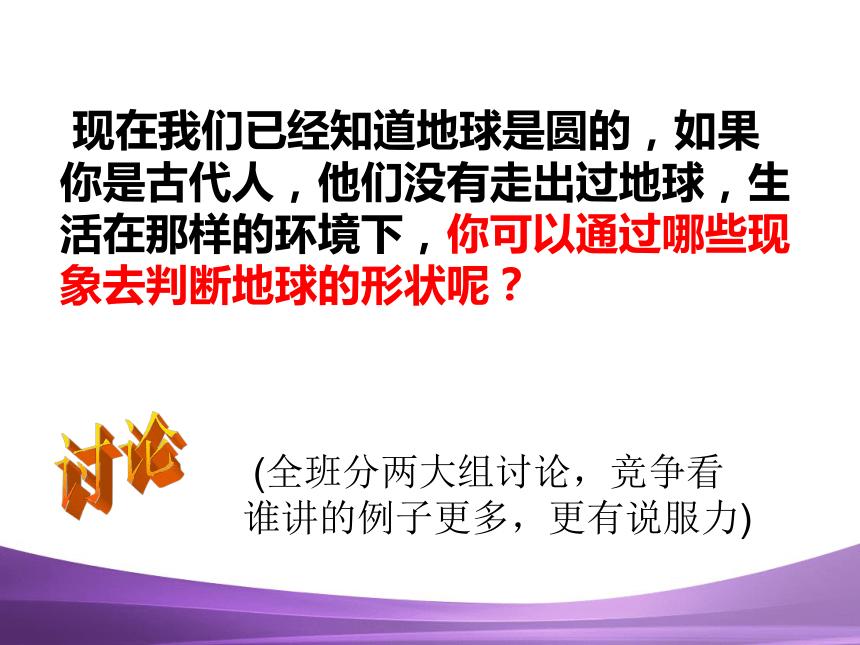 现在我们已经知道地球是圆的，如果你是古代人，他们没有走出过地球，生活在那样的环境下，你可以通过哪些现象去判断地球的形状呢？

讨论

(全班分两大组讨论，竞争看谁讲的例子更多，更有说服力)